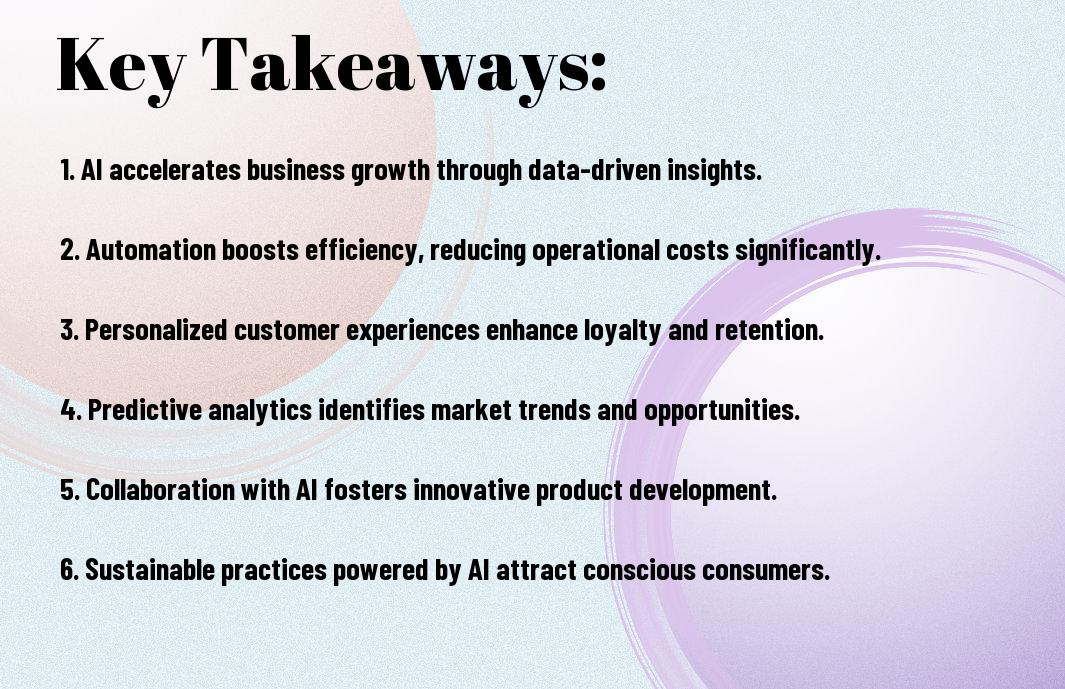 Key Takeaways:

1. AI accelerates business growth through data-driven insights.

2. Automation boosts efficiency, reducing operational costs significantly.

3. Personalized customer experiences enhance loyalty and retention.

4. Predictive analytics identifies market trends and opportunities.

5. Collaboration with AI fosters innovative product development.

6. Sustainable practices powered by AI attract conscious consumers.